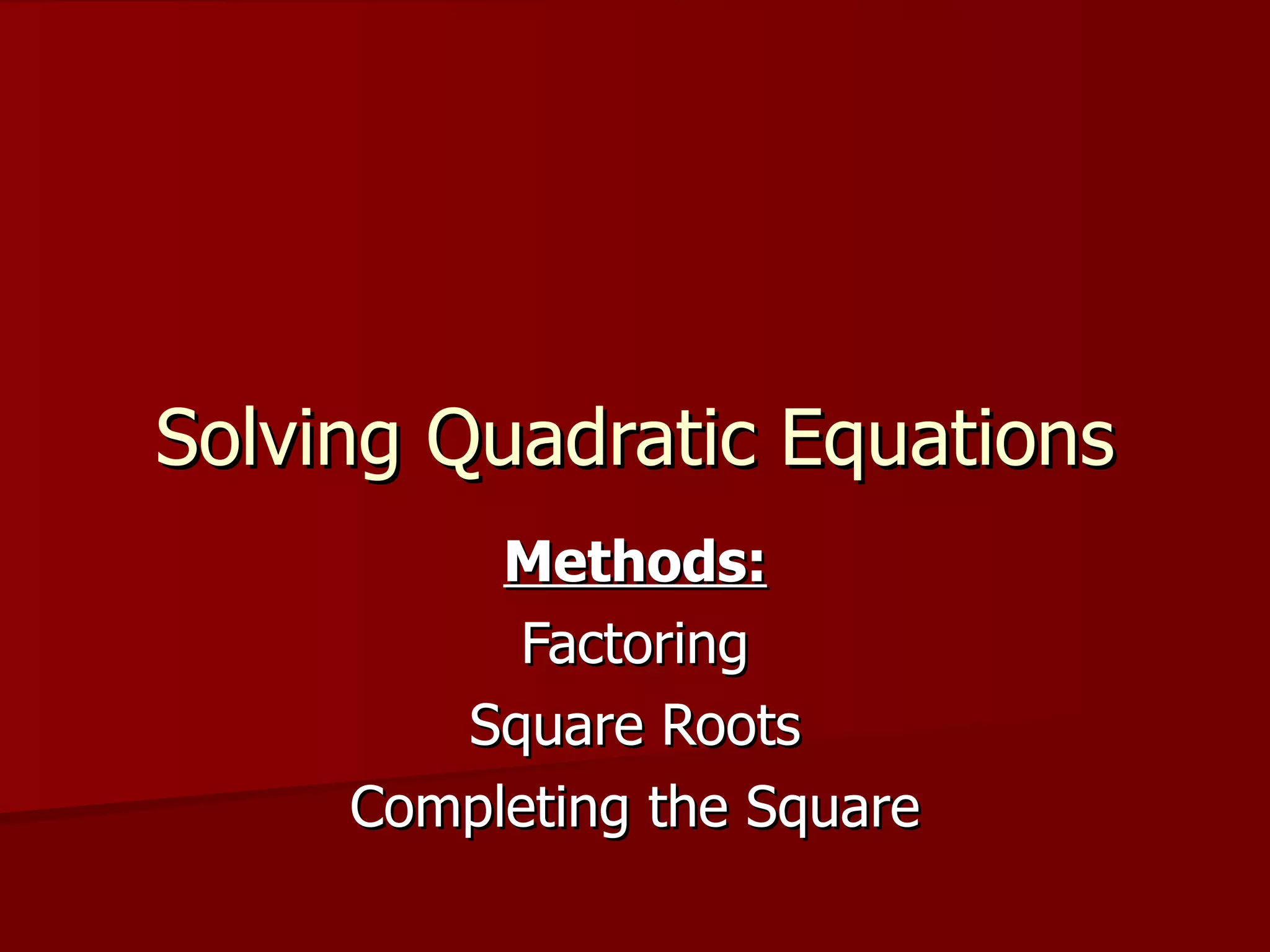 Solving Quadratic Equations

Methods:

Factoring

Square Roots

Completing the Square